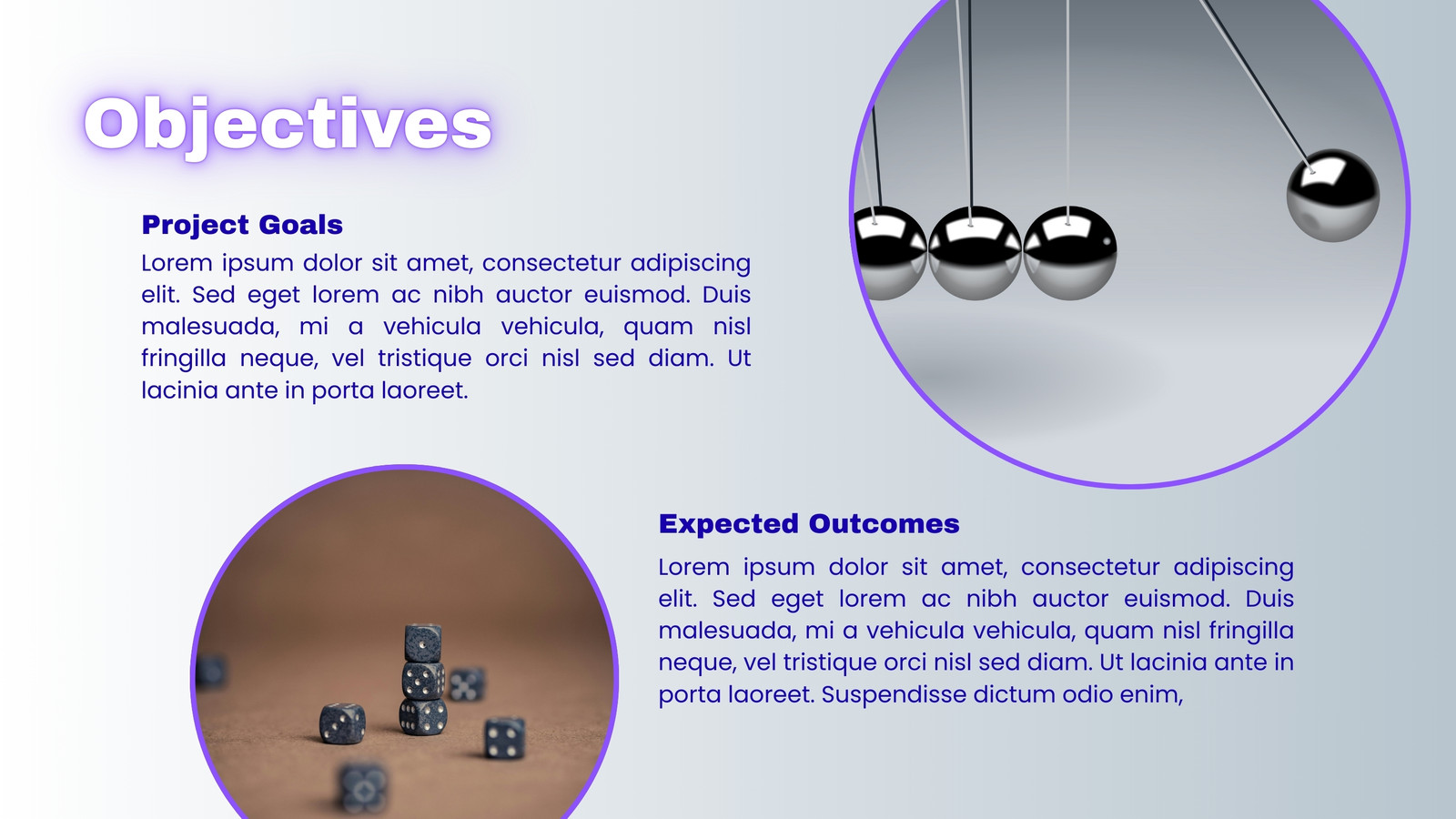 Objectives

Project Goals

Lorem ipsum dolor sit amet, consectetur adipiscing elit. Sed eget lorem ac nibh auctor euismod. Duis malesuada, mi a vehicula vehicula, quam nisl fringilla neque, vel tristique orci nisl sed diam. Ut lacinia ante in porta laoreet.

Expected Outcomes

Lorem ipsum dolor sit amet, consectetur adipiscing elit. Sed eget lorem ac nibh auctor euismod. Duis malesuada, mi a vehicula vehicula, quam nisl fringilla neque, vel tristique orci nisl sed diam. Ut lacinia ante in porta laoreet. Suspendisse dictum odio enim,